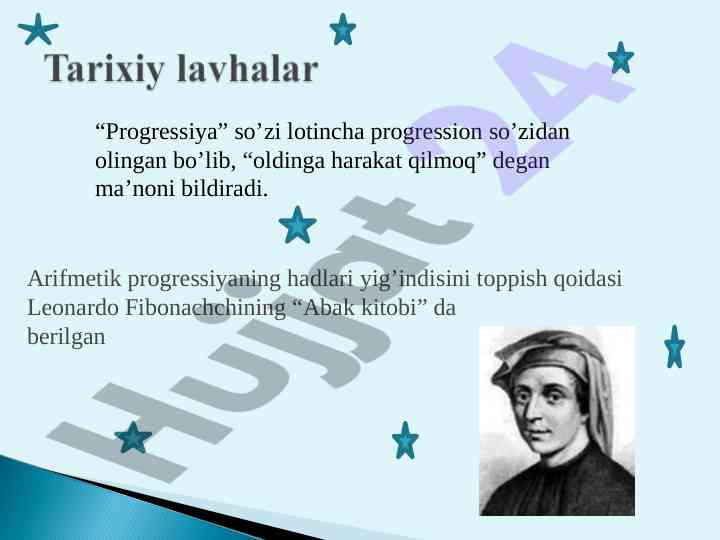 Tarixiy lavhalar

“Progressiya” so’zi lotincha progression so’zidan olingan bo’lib, “oldinga harakat qilmoq” degan ma’noni bildiradi.

Arifmetik progressiyaning hadlari yig’indisini toppish qoidasi Leonardo Fibonachchining “Abak kitobi” da berilgan

Hujjat 24